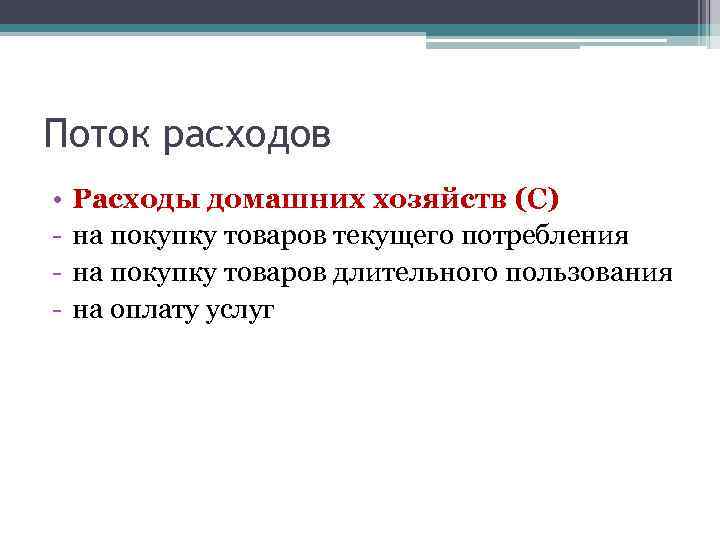 Поток расходов

• Расходы домашних хозяйств (С)
- на покупку товаров текущего потребления
- на покупку товаров длительного пользования
- на оплату услуг